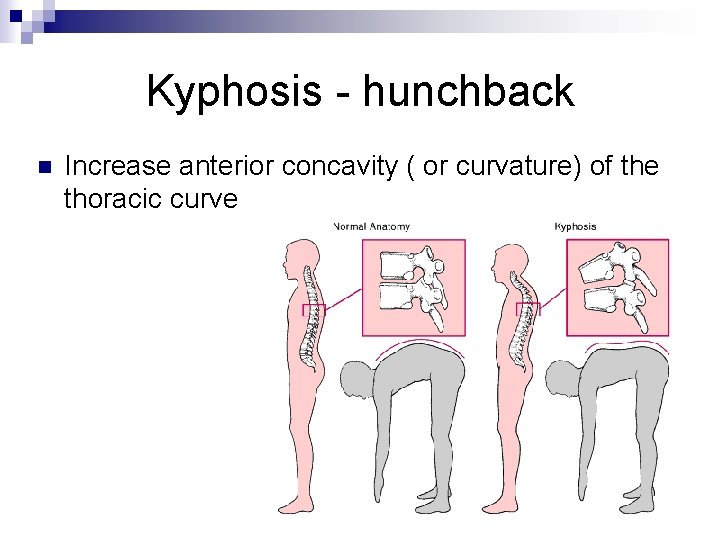 Kyphosis - hunchback

Increase anterior concavity ( or curvature) of the thoracic curve

Normal Anatomy

Kyphosis